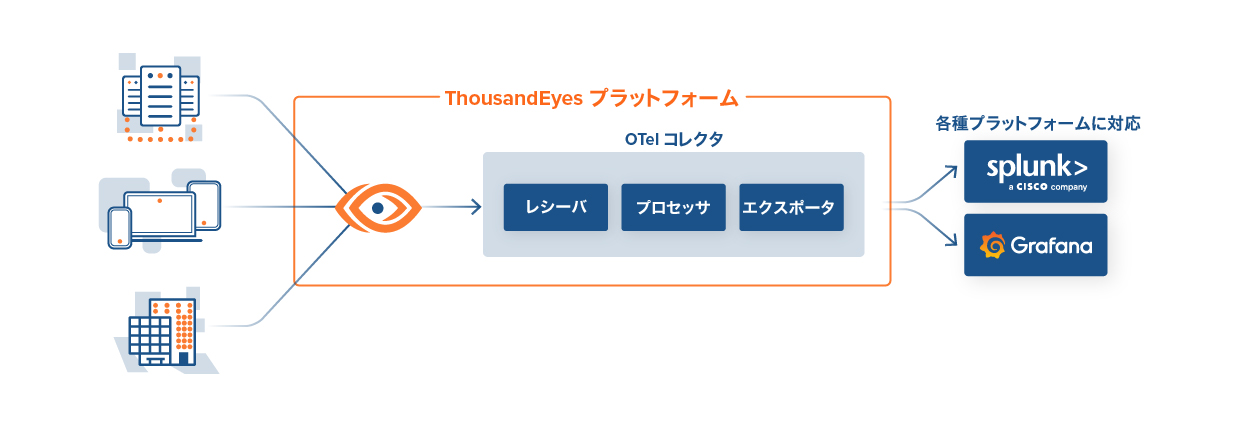 ThousandEyes プラットフォーム

OTel コレクタ

レシーバ

プロセッサ

エクスポータ

各種プラットフォームに対応

splunk>
a CISCO company

Grafana